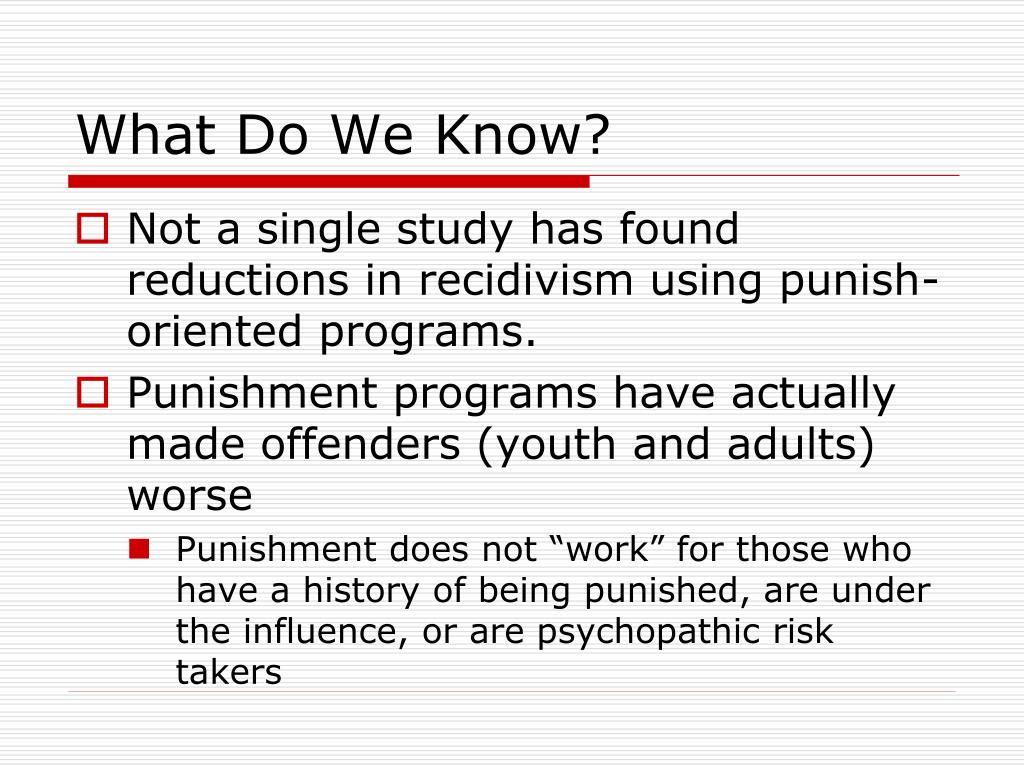 What Do We Know?

Not a single study has found reductions in recidivism using punish-oriented programs.

Punishment programs have actually made offenders (youth and adults) worse

Punishment does not “work” for those who have a history of being punished, are under the influence, or are psychopathic risk takers